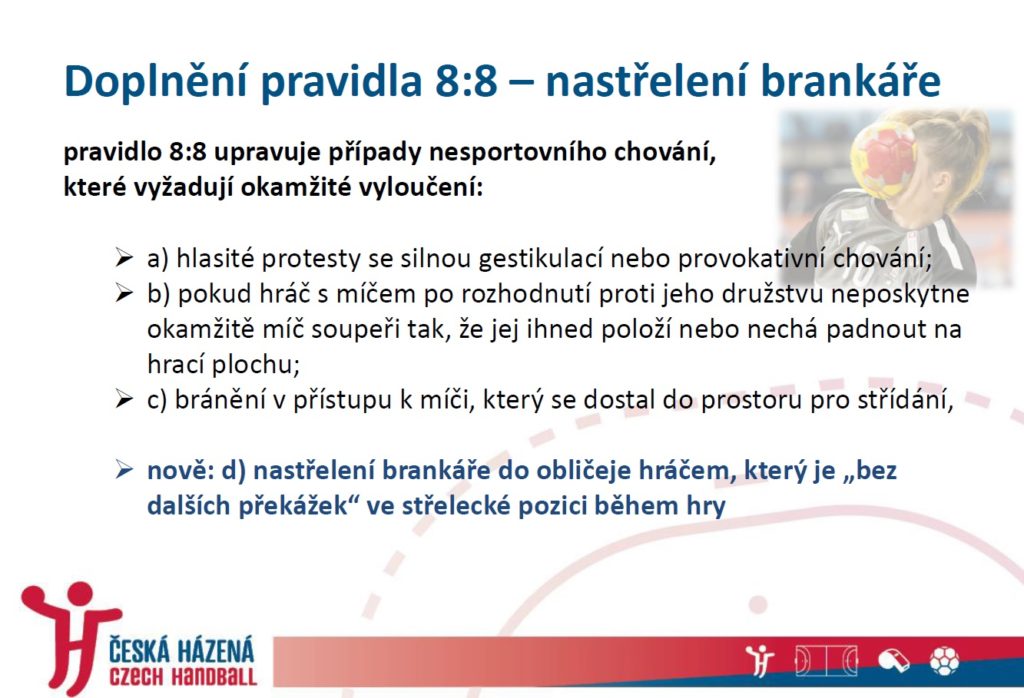 Doplnění pravidla 8:8 – nastřelení brankáře

pravidlo 8:8 upravuje případy nesportovního chování, které vyžadují okamžité vyloučení:

➢ a) hlasité protesty se silnou gestikulací nebo provokativní chování;
➢ b) pokud hráč s míčem po rozhodnutí proti jeho družstvu neposkytne okamžitě míč soupeři tak, že jej ihned položí nebo nechá padnout na hrací plochu;
➢ c) bránění v přístupu k míči, který se dostal do prostoru pro střídání,

➢ nově: d) nastřelení brankáře do obličeje hráčem, který je „bez dalších překážek“ ve střelecké pozici během hry

ČESKÁ HÁZENÁ
CZECH HANDBALL